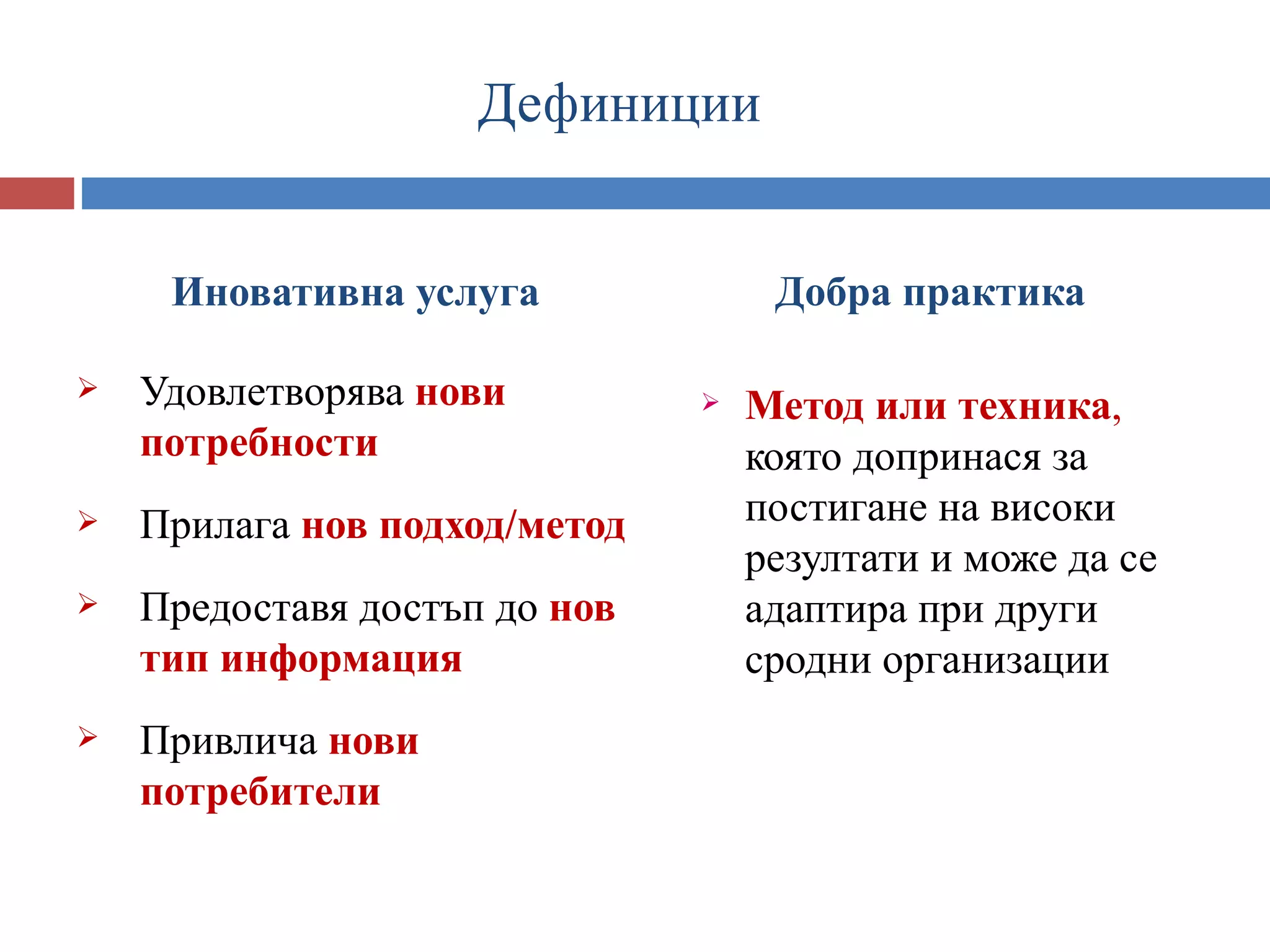 Дефиниции

Иновативна услуга

➢ Удовлетворява нови потребности

➢ Прилага нов подход/метод

➢ Предоставя достъп до нов тип информация

➢ Привлича нови потребители

Добра практика

➢ Метод или техника, която допринася за постигане на високи резултати и може да се адаптира при други сродни организации